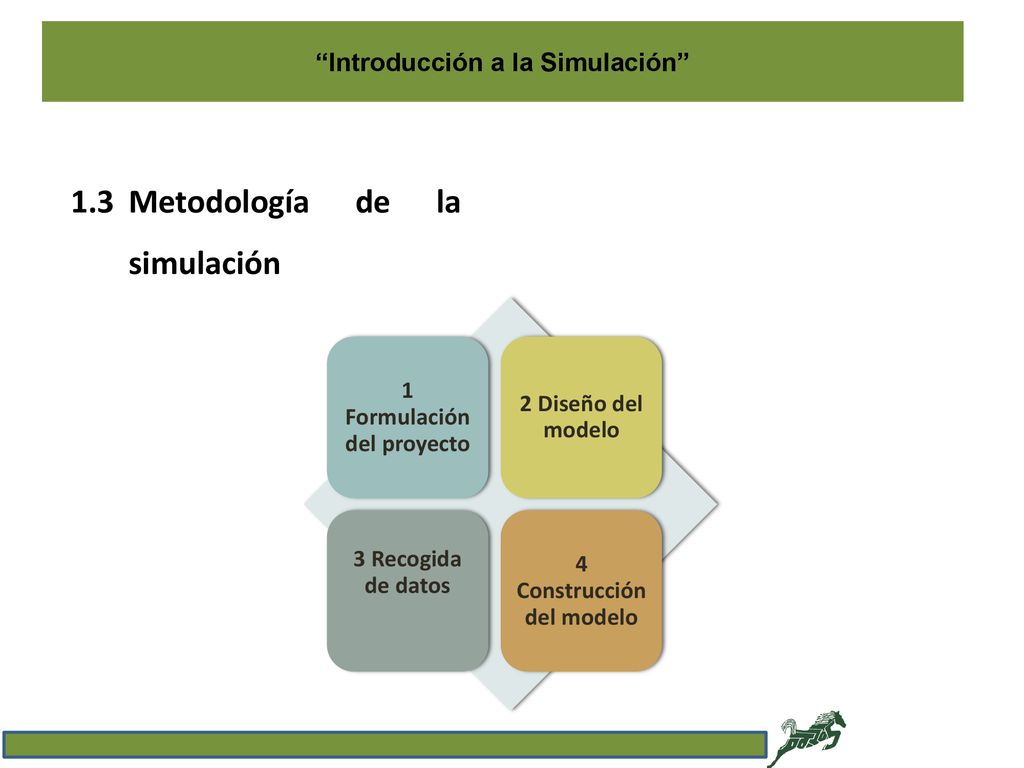 “Introducción a la Simulación”

1.3 Metodología de la simulación

1 Formulación del proyecto

2 Diseño del modelo

3 Recogida de datos

4 Construcción del modelo